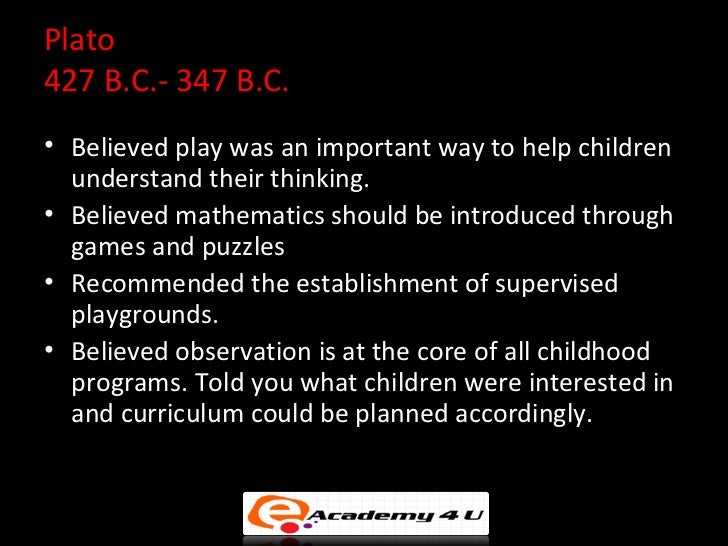 Plato
427 B.C.- 347 B.C.

• Believed play was an important way to help children understand their thinking.
• Believed mathematics should be introduced through games and puzzles
• Recommended the establishment of supervised playgrounds.
• Believed observation is at the core of all childhood programs. Told you what children were interested in and curriculum could be planned accordingly.

e Academy 4 U